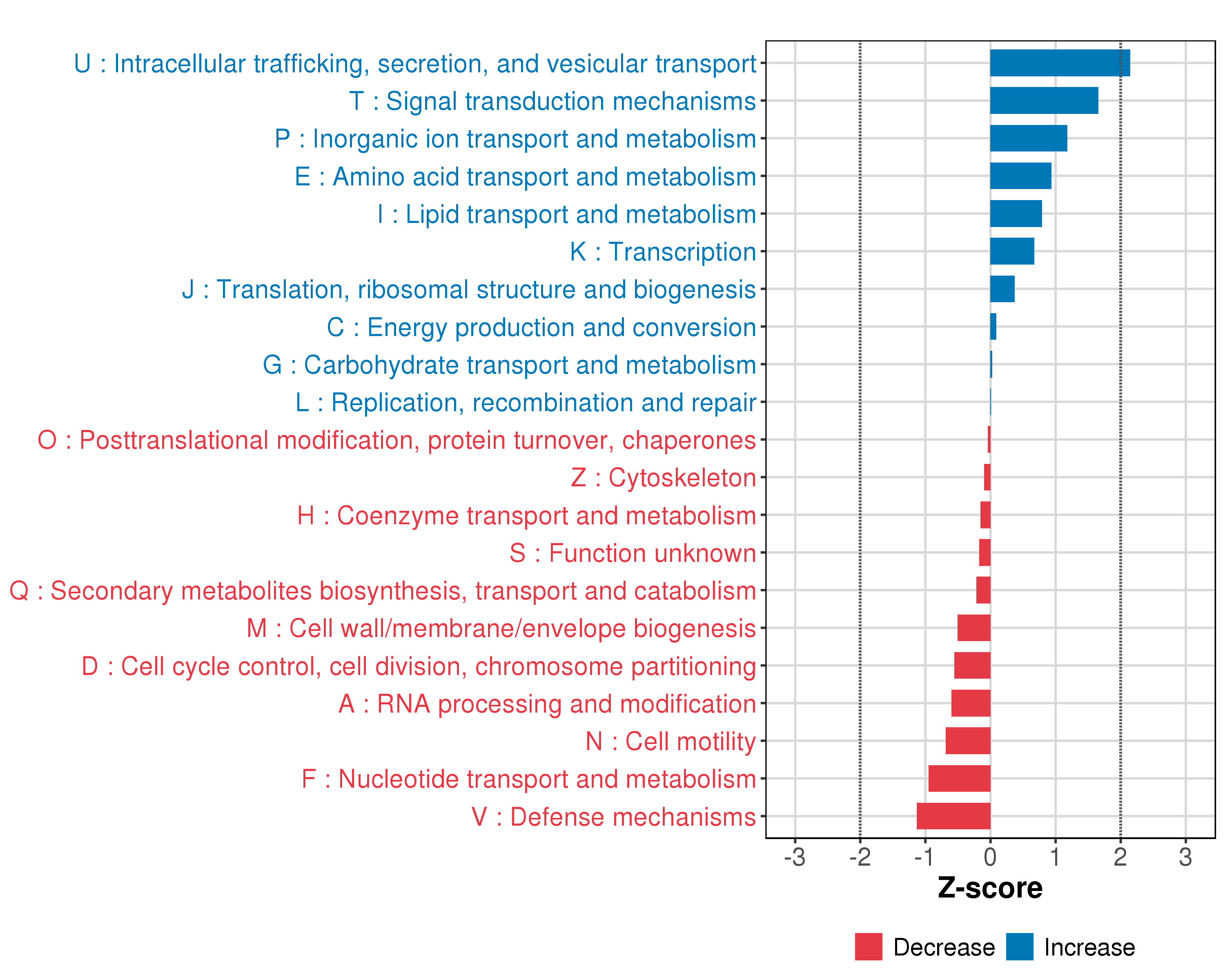 U : Intracellular trafficking, secretion, and vesicular transport
T : Signal transduction mechanisms
P : Inorganic ion transport and metabolism
E : Amino acid transport and metabolism
I : Lipid transport and metabolism
K : Transcription
J : Translation, ribosomal structure and biogenesis
C : Energy production and conversion
G : Carbohydrate transport and metabolism
L : Replication, recombination and repair
O : Posttranslational modification, protein turnover, chaperones
Z : Cytoskeleton
H : Coenzyme transport and metabolism
S : Function unknown
Q : Secondary metabolites biosynthesis, transport and catabolism
M : Cell wall/membrane/envelope biogenesis
D : Cell cycle control, cell division, chromosome partitioning
A : RNA processing and modification
N : Cell motility
F : Nucleotide transport and metabolism
V : Defense mechanisms

-3 -2 -1 0 1 2 3

Z-score

Decrease Increase